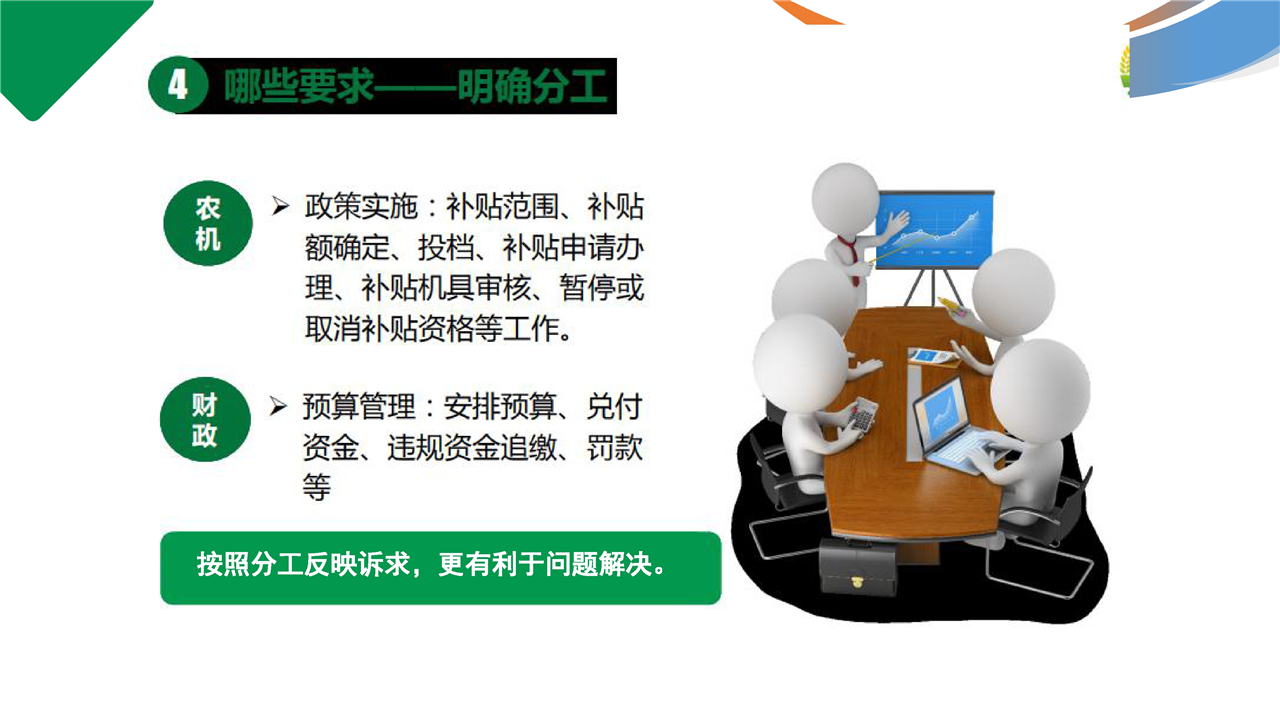 4 哪些要求——明确分工

农机

➢ 政策实施：补贴范围、补贴额确定、投档、补贴申请办理、补贴机具审核、暂停或取消补贴资格等工作。

财政

➢ 预算管理：安排预算、兑付资金、违规资金追缴、罚款等

按照分工反映诉求，更有利于问题解决。